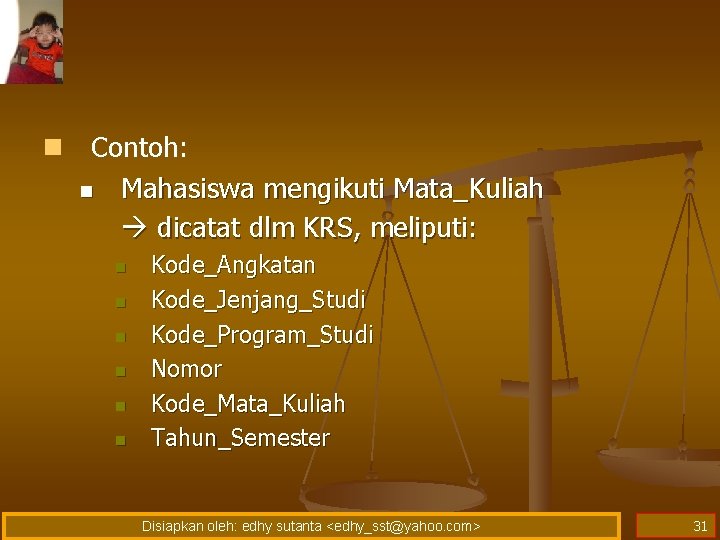 Contoh:

Mahasiswa mengikuti Mata_Kuliah → dicatat dlm KRS, meliputi:

Kode_Angkatan
Kode_Jenjang_Studi
Kode_Program_Studi
Nomor
Kode_Mata_Kuliah
Tahun_Semester

Disiapkan oleh: edhy sutanta <edhy_sst@yahoo.com>

31